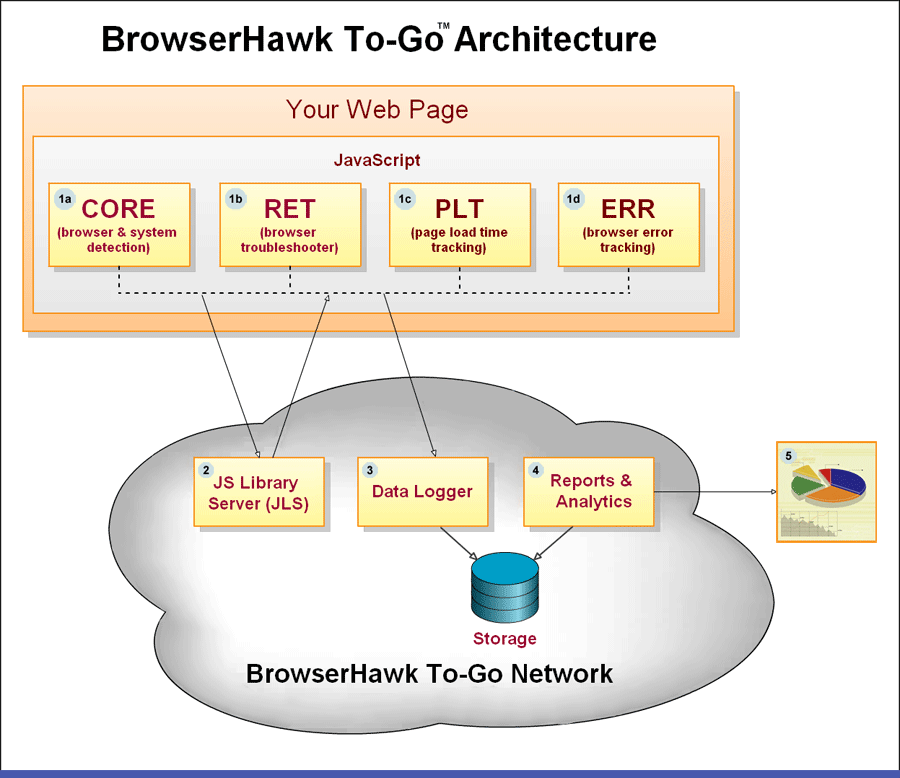 BrowserHawk To-Go™ Architecture

Your Web Page

JavaScript

1a CORE (browser & system detection)

1b RET (browser troubleshooter)

1c PLT (page load time tracking)

1d ERR (browser error tracking)

2 JS Library Server (JLS)

3 Data Logger

4 Reports & Analytics

5

Storage

BrowserHawk To-Go Network